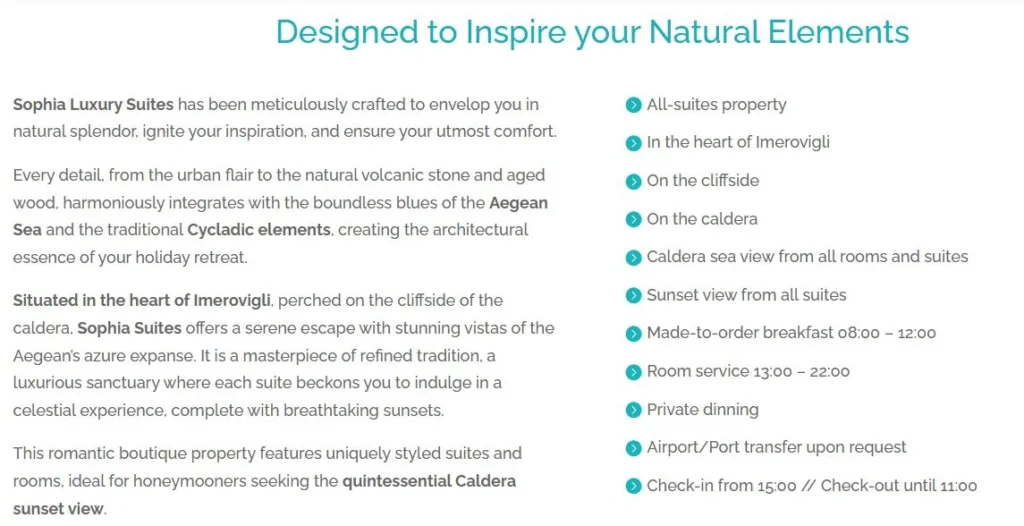 Designed to Inspire your Natural Elements

Sophia Luxury Suites has been meticulously crafted to envelop you in natural splendor, ignite your inspiration, and ensure your utmost comfort.

Every detail, from the urban flair to the natural volcanic stone and aged wood, harmoniously integrates with the boundless blues of the Aegean Sea and the traditional Cycladic elements, creating the architectural essence of your holiday retreat.

Situated in the heart of Imerovigli, perched on the cliffside of the caldera, Sophia Suites offers a serene escape with stunning vistas of the Aegean's azure expanse. It is a masterpiece of refined tradition, a luxurious sanctuary where each suite beckons you to indulge in a celestial experience, complete with breathtaking sunsets.

This romantic boutique property features uniquely styled suites and rooms, ideal for honeymooners seeking the quintessential Caldera sunset view.

All-suites property

In the heart of Imerovigli

On the cliffside

On the caldera

Caldera sea view from all rooms and suites

Sunset view from all suites

Made-to-order breakfast 08:00 – 12:00

Room service 13:00 – 22:00

Private dinning

Airport/Port transfer upon request

Check-in from 15:00 // Check-out until 11:00